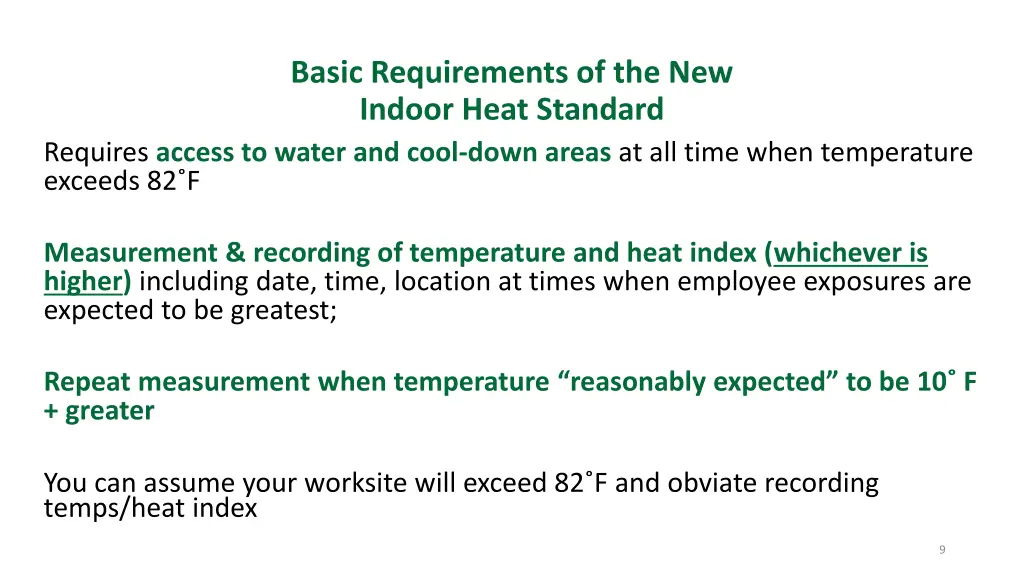 Basic Requirements of the New
Indoor Heat Standard

Requires access to water and cool-down areas at all time when temperature exceeds 82˚F

Measurement & recording of temperature and heat index (whichever is higher) including date, time, location at times when employee exposures are expected to be greatest;

Repeat measurement when temperature “reasonably expected” to be 10˚ F + greater

You can assume your worksite will exceed 82˚F and obviate recording temps/heat index

9